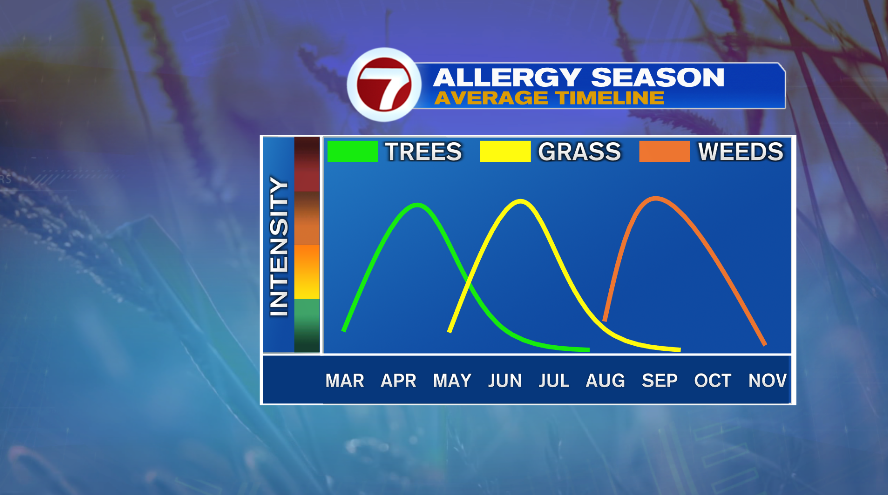 7 ALLERGY SEASON
AVERAGE TIMELINE

INTENSITY

TREES GRASS WEEDS

MAR APR MAY JUN JUL AUG SEP OCT NOV